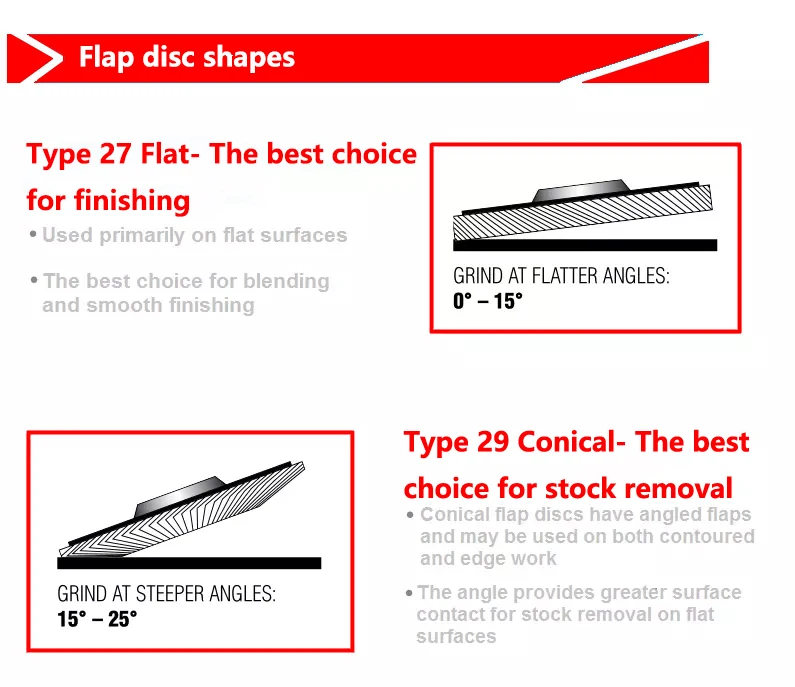 Flap disc shapes

Type 27 Flat- The best choice for finishing

• Used primarily on flat surfaces

• The best choice for blending and smooth finishing

GRIND AT FLATTER ANGLES:
0° – 15°

GRIND AT STEEPER ANGLES:
15° – 25°

Type 29 Conical- The best choice for stock removal

• Conical flap discs have angled flaps and may be used on both contoured and edge work

• The angle provides greater surface contact for stock removal on flat surfaces